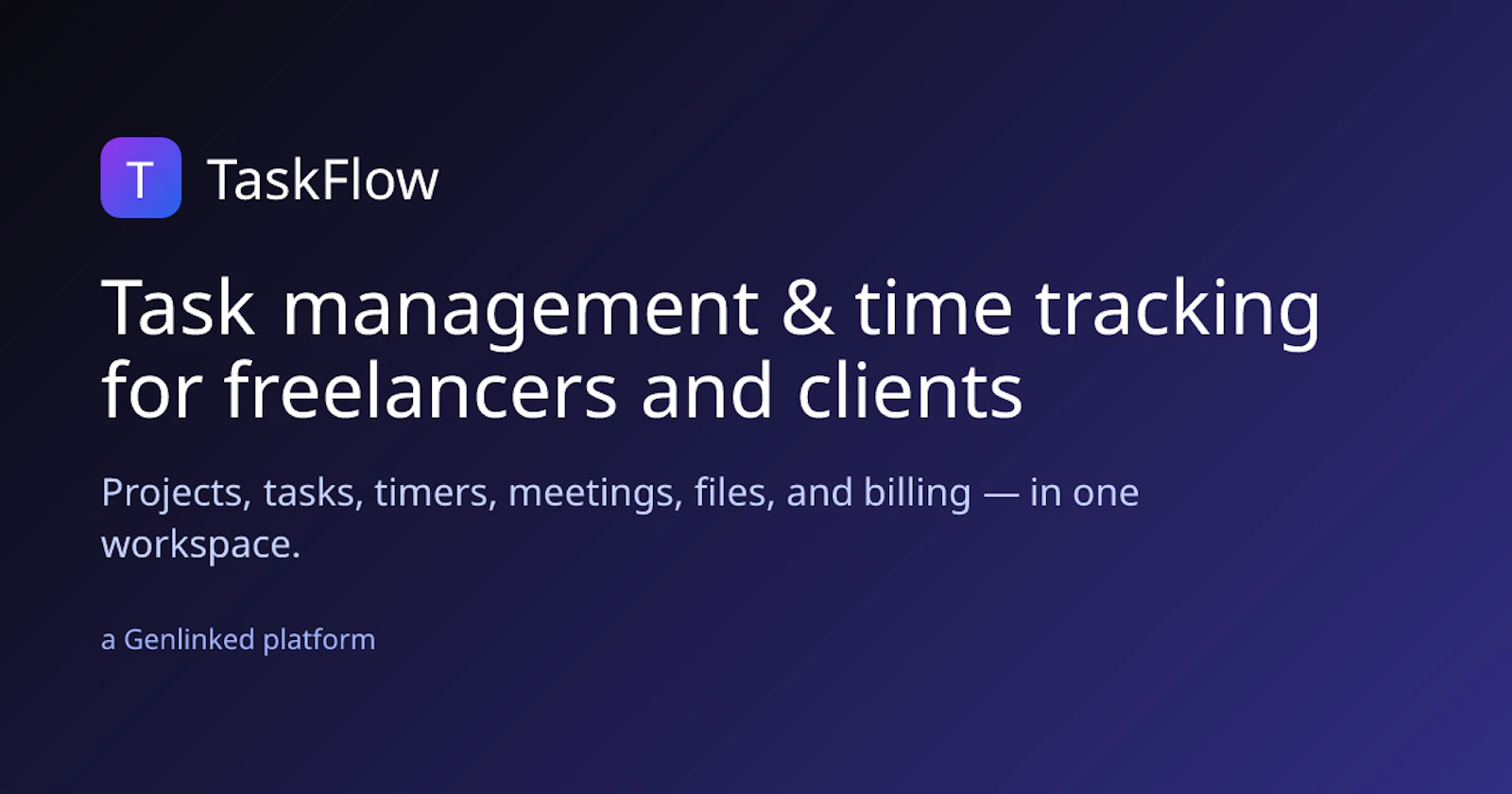 T TaskFlow

Task management & time tracking for freelancers and clients

Projects, tasks, timers, meetings, files, and billing — in one workspace.

a Genlinked platform